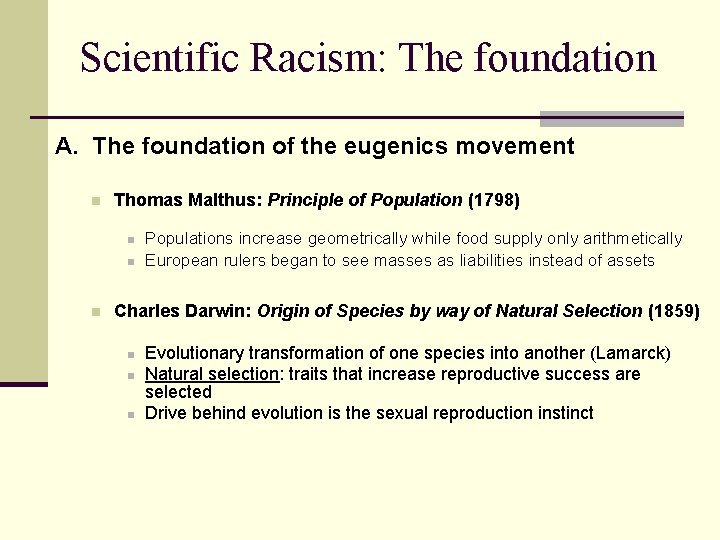 Scientific Racism: The foundation

A. The foundation of the eugenics movement

Thomas Malthus: Principle of Population (1798)

Populations increase geometrically while food supply only arithmetically
European rulers began to see masses as liabilities instead of assets

Charles Darwin: Origin of Species by way of Natural Selection (1859)

Evolutionary transformation of one species into another (Lamarck)
Natural selection: traits that increase reproductive success are selected
Drive behind evolution is the sexual reproduction instinct